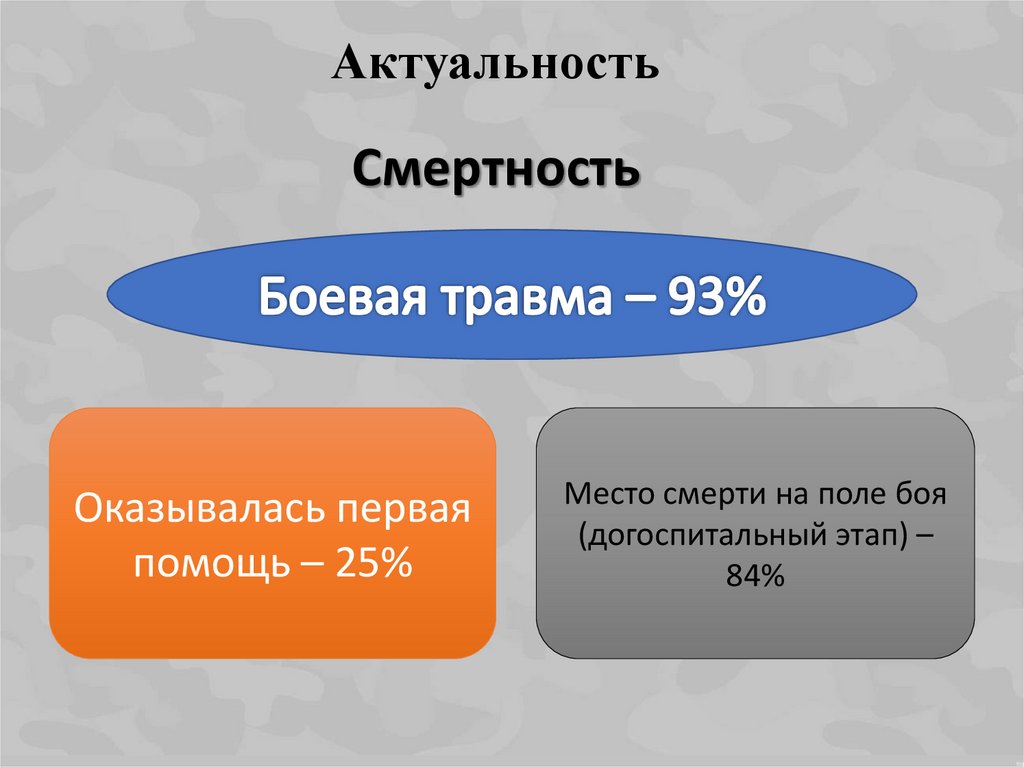 Актуальность

Смертность

Боевая травма – 93%

Оказывалась первая помощь – 25%

Место смерти на поле боя (догоспитальный этап) – 84%